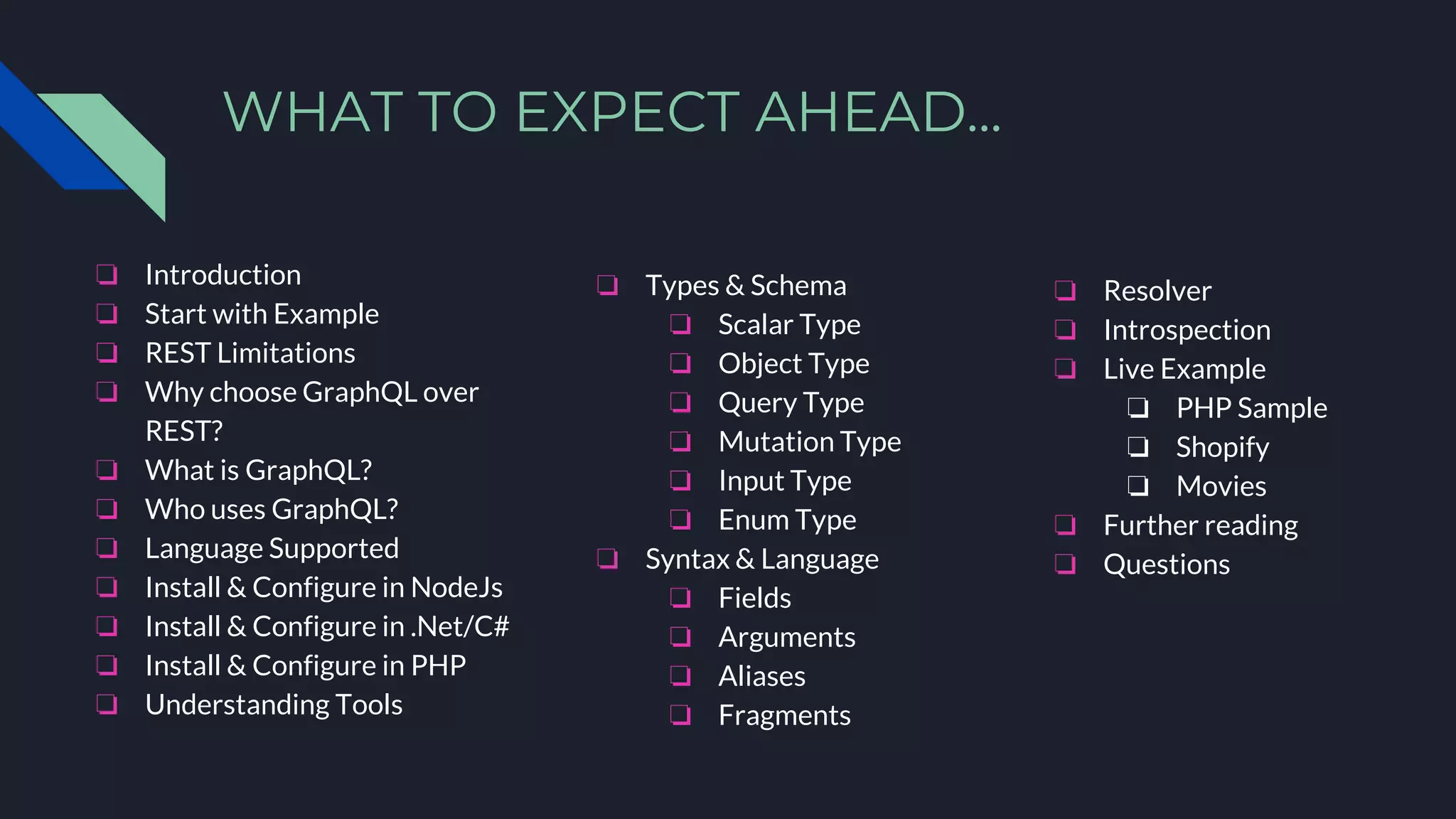 WHAT TO EXPECT AHEAD...

❏ Introduction
❏ Start with Example
❏ REST Limitations
❏ Why choose GraphQL over REST?
❏ What is GraphQL?
❏ Who uses GraphQL?
❏ Language Supported
❏ Install & Configure in NodeJs
❏ Install & Configure in .Net/C#
❏ Install & Configure in PHP
❏ Understanding Tools

❏ Types & Schema
  ❏ Scalar Type
  ❏ Object Type
  ❏ Query Type
  ❏ Mutation Type
  ❏ Input Type
  ❏ Enum Type
❏ Syntax & Language
  ❏ Fields
  ❏ Arguments
  ❏ Aliases
  ❏ Fragments

❏ Resolver
❏ Introspection
❏ Live Example
  ❏ PHP Sample
  ❏ Shopify
  ❏ Movies
❏ Further reading
❏ Questions